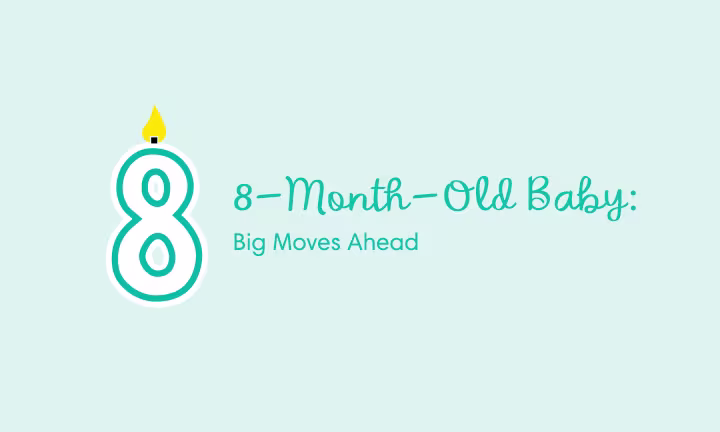 8

8-Month-Old Baby:
Big Moves Ahead